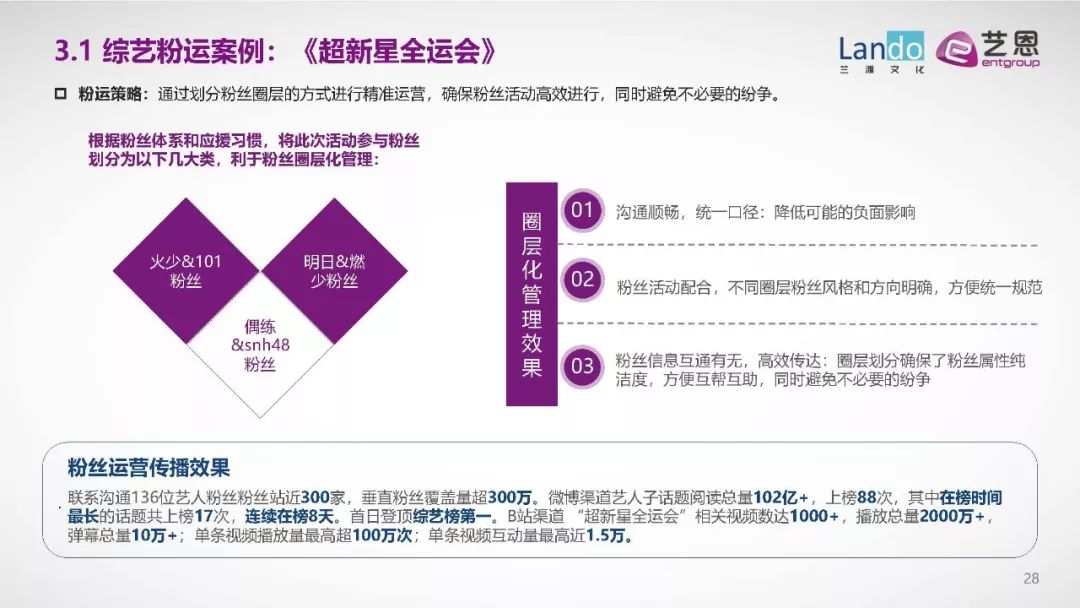 3.1 综艺粉运案例：《超新星全运会》

Lando 兰渡文化 艺恩 entgroup

粉运策略：通过划分粉丝圈层的方式进行精准运营，确保粉丝活动高效进行，同时避免不必要的纷争。

根据粉丝体系和应援习惯，将此次活动参与粉丝划分为以下几大类，利于粉丝圈层化管理：

火少&101粉丝

明日&燃少粉丝

偶练&snh48粉丝

圈层化管理效果

01 沟通顺畅，统一口径：降低可能的负面影响

02 粉丝活动配合，不同圈层粉丝风格和方向明确，方便统一规范

03 粉丝信息互通有无，高效传达：圈层划分确保了粉丝属性纯洁度，方便互帮互助，同时避免不必要的纷争

粉丝运营传播效果

联系沟通136位艺人粉丝粉丝站近300家，垂直粉丝覆盖量超300万。微博渠道艺人子话题阅读总量102亿+，上榜88次，其中在榜时间最长的话题共上榜17次，连续在榜8天。首日登顶综艺榜第一。B站渠道 “超新星全运会”相关视频数达1000+，播放总量2000万+，弹幕总量10万+；单条视频播放量最高超100万次；单条视频互动量最高近1.5万。

28